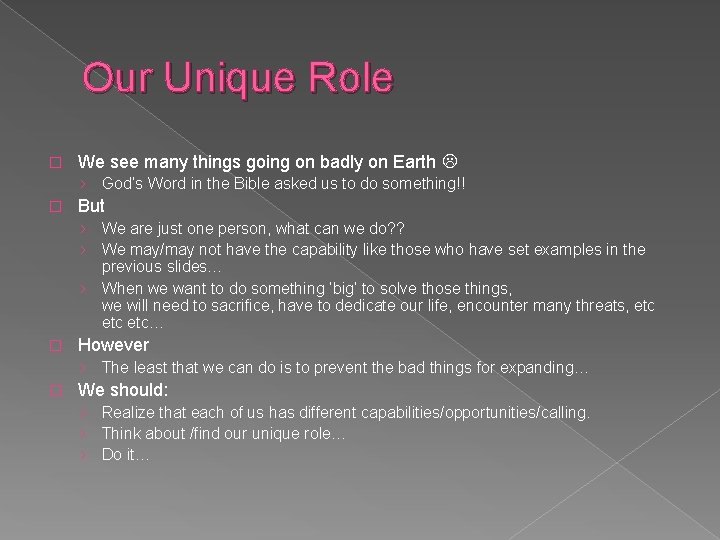 Our Unique Role

☐ We see many things going on badly on Earth ☹
› God's Word in the Bible asked us to do something!!

☐ But
› We are just one person, what can we do??
› We may/may not have the capability like those who have set examples in the previous slides…
› When we want to do something 'big' to solve those things, we will need to sacrifice, have to dedicate our life, encounter many threats, etc etc etc…

☐ However
› The least that we can do is to prevent the bad things for expanding…

☐ We should:
› Realize that each of us has different capabilities/opportunities/calling.
› Think about /find our unique role…
› Do it…